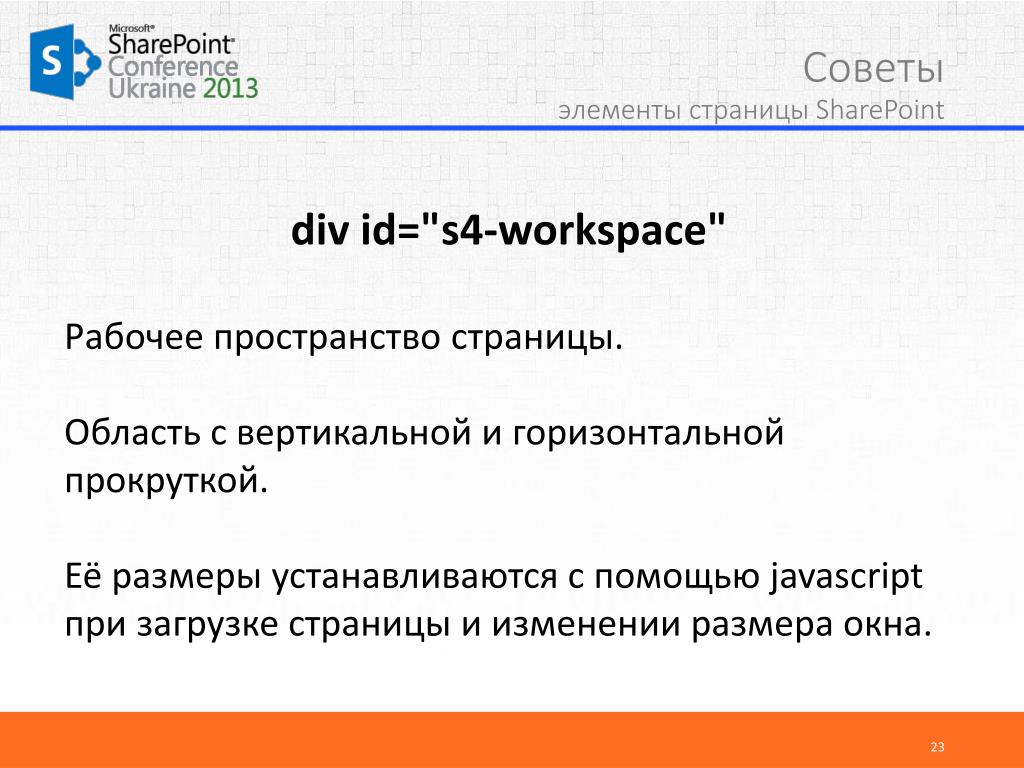 Microsoft® SharePoint® Conference Ukraine 2013

Советы
элементы страницы SharePoint

div id="s4-workspace"

Рабочее пространство страницы.

Область с вертикальной и горизонтальной прокруткой.

Её размеры устанавливаются с помощью javascript при загрузке страницы и изменении размера окна.

23